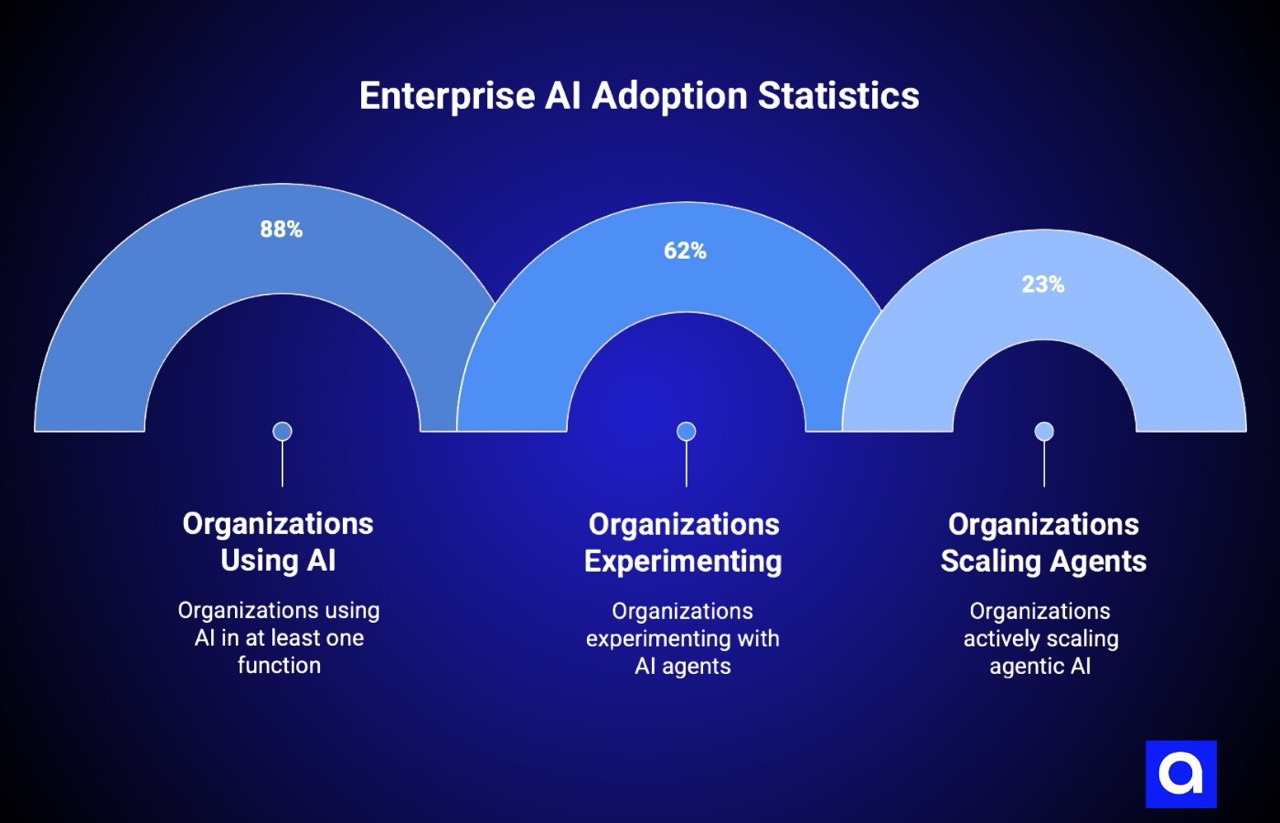 Enterprise AI Adoption Statistics

88%

62%

23%

Organizations Using AI

Organizations using AI in at least one function

Organizations Experimenting

Organizations experimenting with AI agents

Organizations Scaling Agents

Organizations actively scaling agentic AI

a